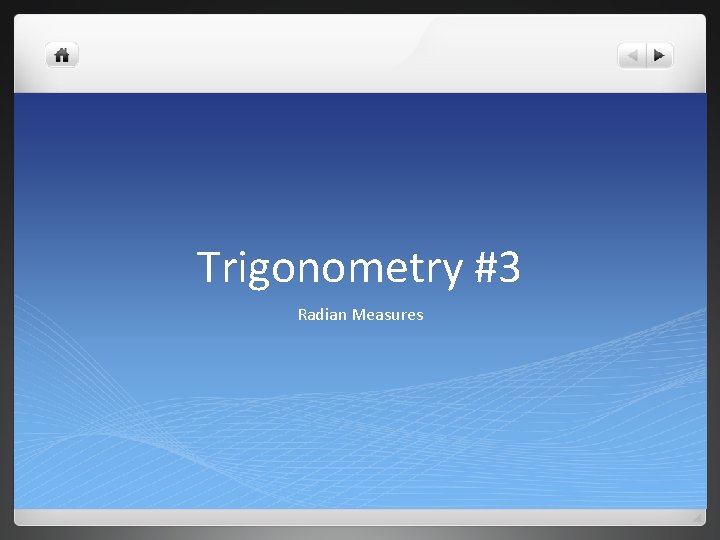 Trigonometry #3

Radian Measures